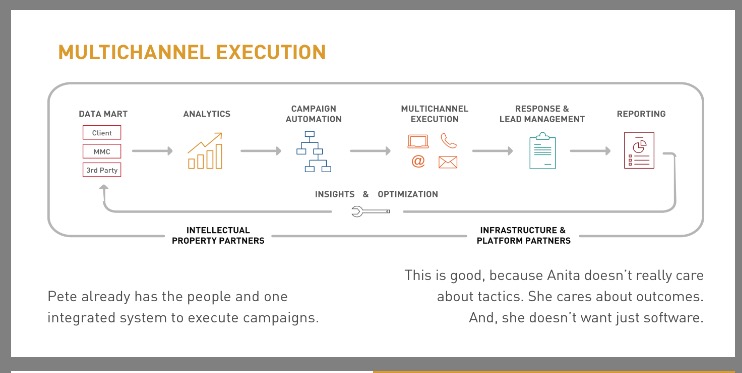 MULTICHANNEL EXECUTION

DATA MART

Client

MMC

3rd Party

ANALYTICS

CAMPAIGN AUTOMATION

MULTICHANNEL EXECUTION

@

RESPONSE & LEAD MANAGEMENT

REPORTING

INSIGHTS & OPTIMIZATION

INTELLECTUAL PROPERTY PARTNERS

INFRASTRUCTURE & PLATFORM PARTNERS

Pete already has the people and one integrated system to execute campaigns.

This is good, because Anita doesn't really care about tactics. She cares about outcomes. And, she doesn't want just software.